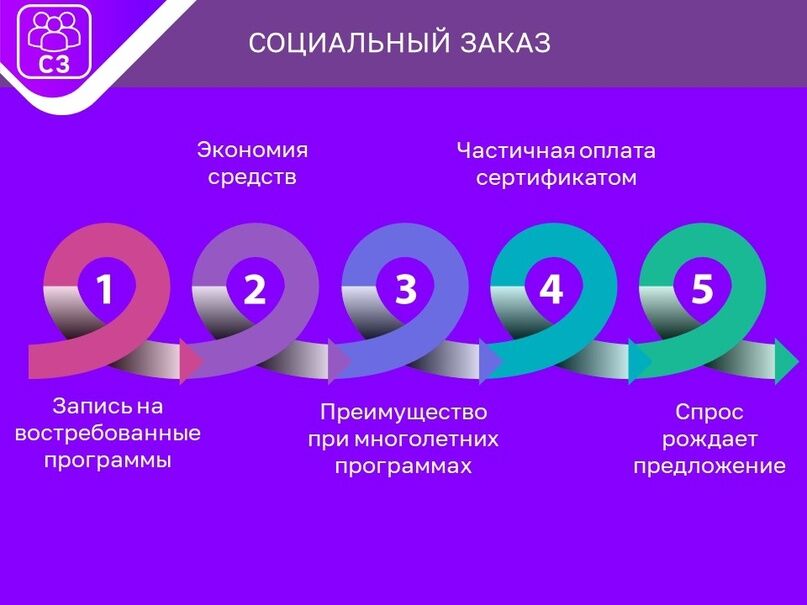 СЗ

СОЦИАЛЬНЫЙ ЗАКАЗ

Экономия средств

Частичная оплата сертификатом

1

2

3

4

5

Запись на востребованные программы

Преимущество при многолетних программах

Спрос рождает предложение